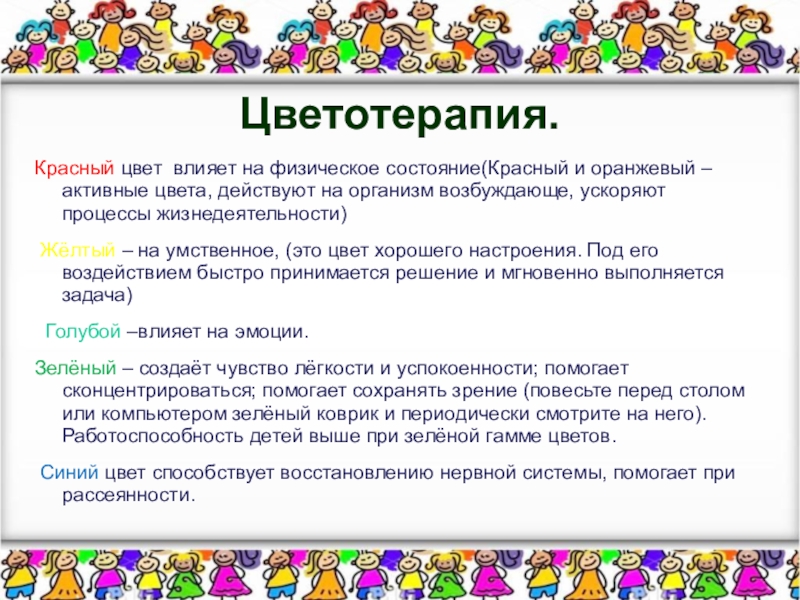 Цветотерапия.

Красный цвет влияет на физическое состояние(Красный и оранжевый – активные цвета, действуют на организм возбуждающе, ускоряют процессы жизнедеятельности)

Жёлтый – на умственное, (это цвет хорошего настроения. Под его воздействием быстро принимается решение и мгновенно выполняется задача)

Голубой –влияет на эмоции.

Зелёный – создаёт чувство лёгкости и успокоенности; помогает сконцентрироваться; помогает сохранять зрение (повесьте перед столом или компьютером зелёный коврик и периодически смотрите на него). Работоспособность детей выше при зелёной гамме цветов.

Синий цвет способствует восстановлению нервной системы, помогает при рассеянности.